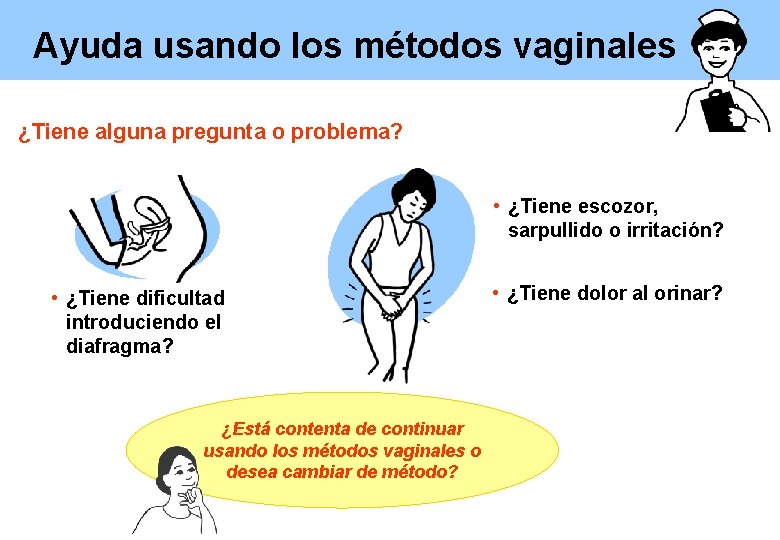 Ayuda usando los métodos vaginales

¿Tiene alguna pregunta o problema?

• ¿Tiene dificultad introduciendo el diafragma?

• ¿Tiene escozor, sarpullido o irritación?

• ¿Tiene dolor al orinar?

¿Está contenta de continuar usando los métodos vaginales o desea cambiar de método?